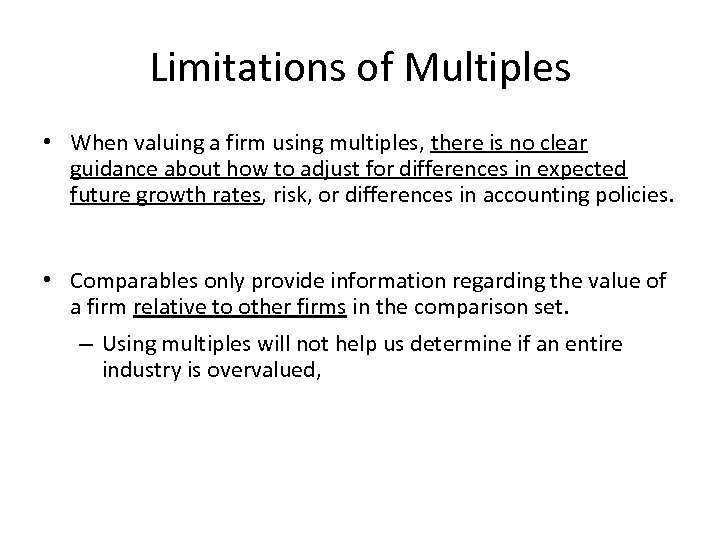 Limitations of Multiples

• When valuing a firm using multiples, there is no clear guidance about how to adjust for differences in expected future growth rates, risk, or differences in accounting policies.

• Comparables only provide information regarding the value of a firm relative to other firms in the comparison set.

– Using multiples will not help us determine if an entire industry is overvalued,